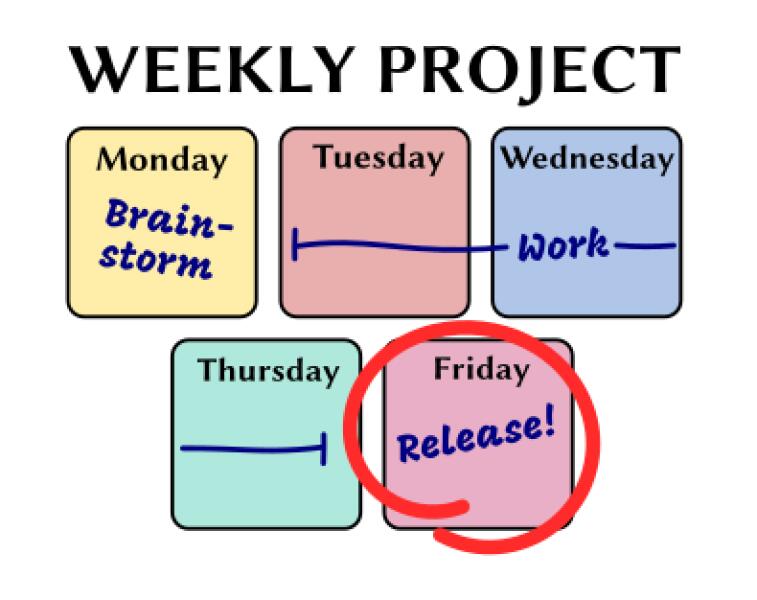 WEEKLY PROJECT

Monday
Brainstorm

Tuesday

Wednesday
Work

Thursday

Friday
Release!